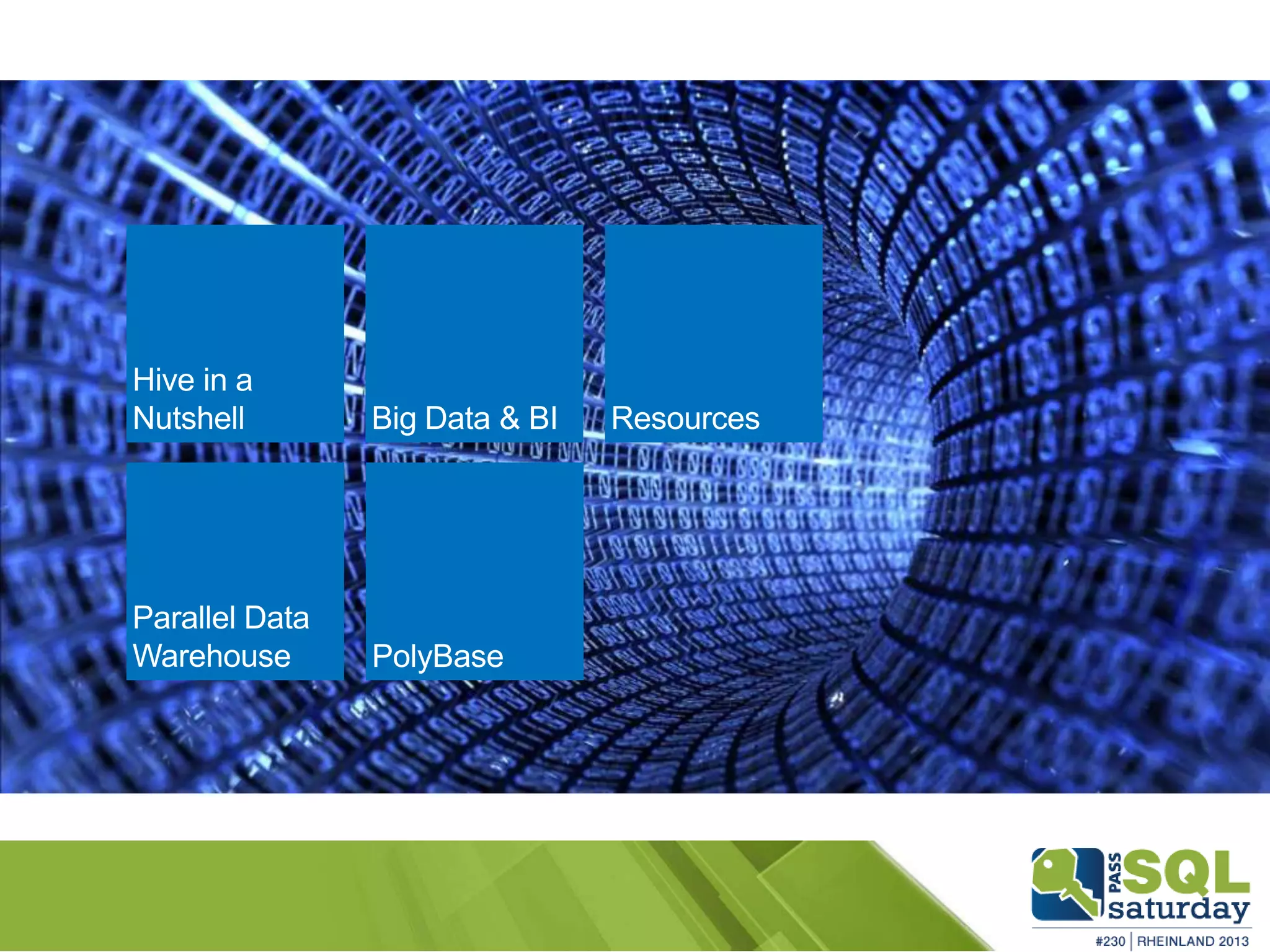 Hive in a Nutshell

Big Data & BI

Resources

Parallel Data Warehouse

PolyBase

PASS SQL saturday

#230 | RHEINLAND 2013